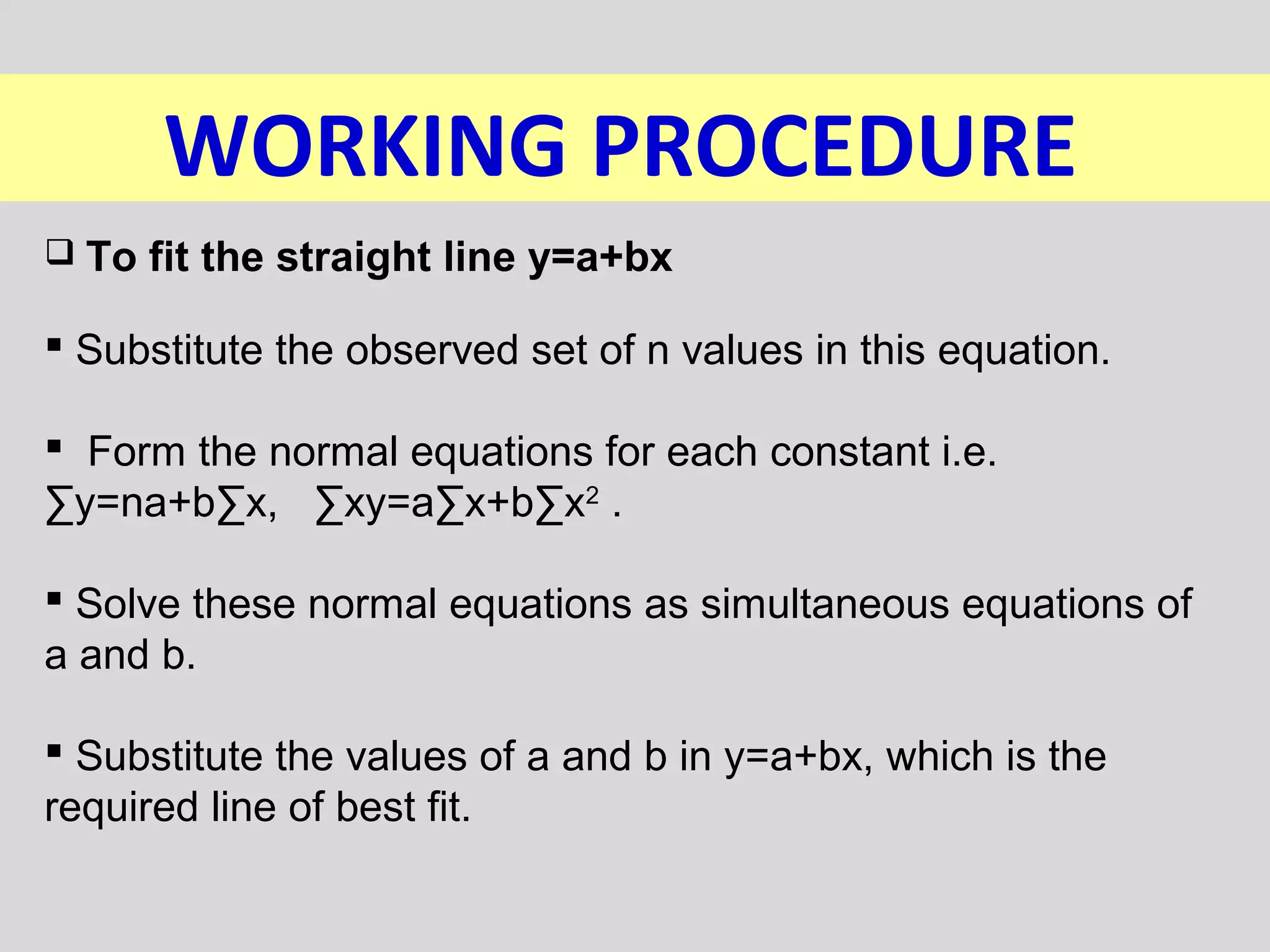 WORKING PROCEDURE

❑ To fit the straight line y=a+bx

▪ Substitute the observed set of n values in this equation.

▪ Form the normal equations for each constant i.e. $\sum y=na+b\sum x$, $\sum xy=a\sum x+b\sum x^2$ .

▪ Solve these normal equations as simultaneous equations of a and b.

▪ Substitute the values of a and b in y=a+bx, which is the required line of best fit.